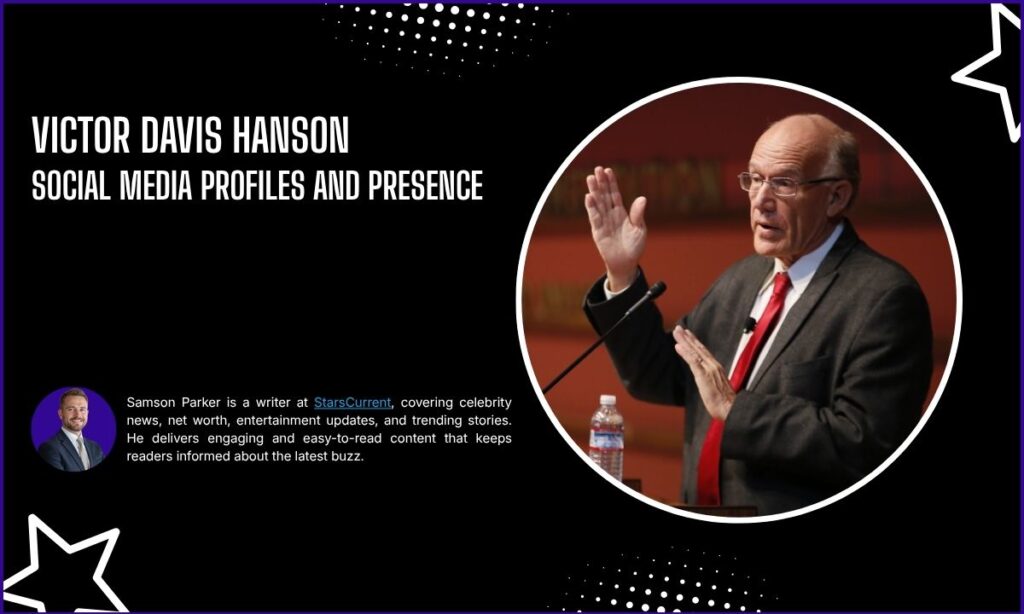 VICTOR DAVIS HANSON
SOCIAL MEDIA PROFILES AND PRESENCE

Samson Parker is a writer at StarsCurrent, covering celebrity news, net worth, entertainment updates, and trending stories. He delivers engaging and easy-to-read content that keeps readers informed about the latest buzz.